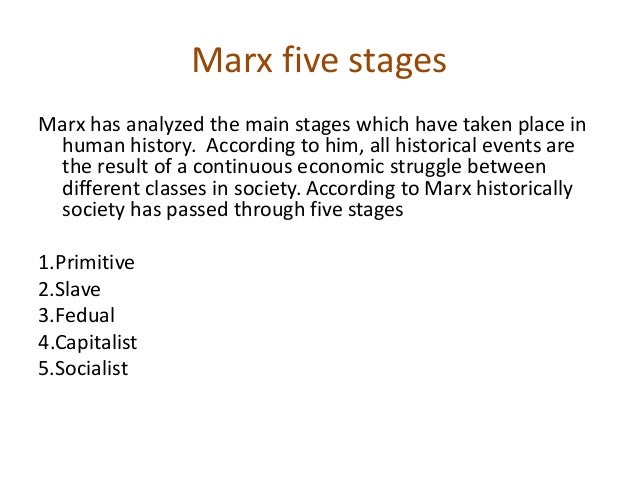 Marx five stages

Marx has analyzed the main stages which have taken place in human history. According to him, all historical events are the result of a continuous economic struggle between different classes in society. According to Marx historically society has passed through five stages

1.Primitive
2.Slave
3.Fedual
4.Capitalist
5.Socialist